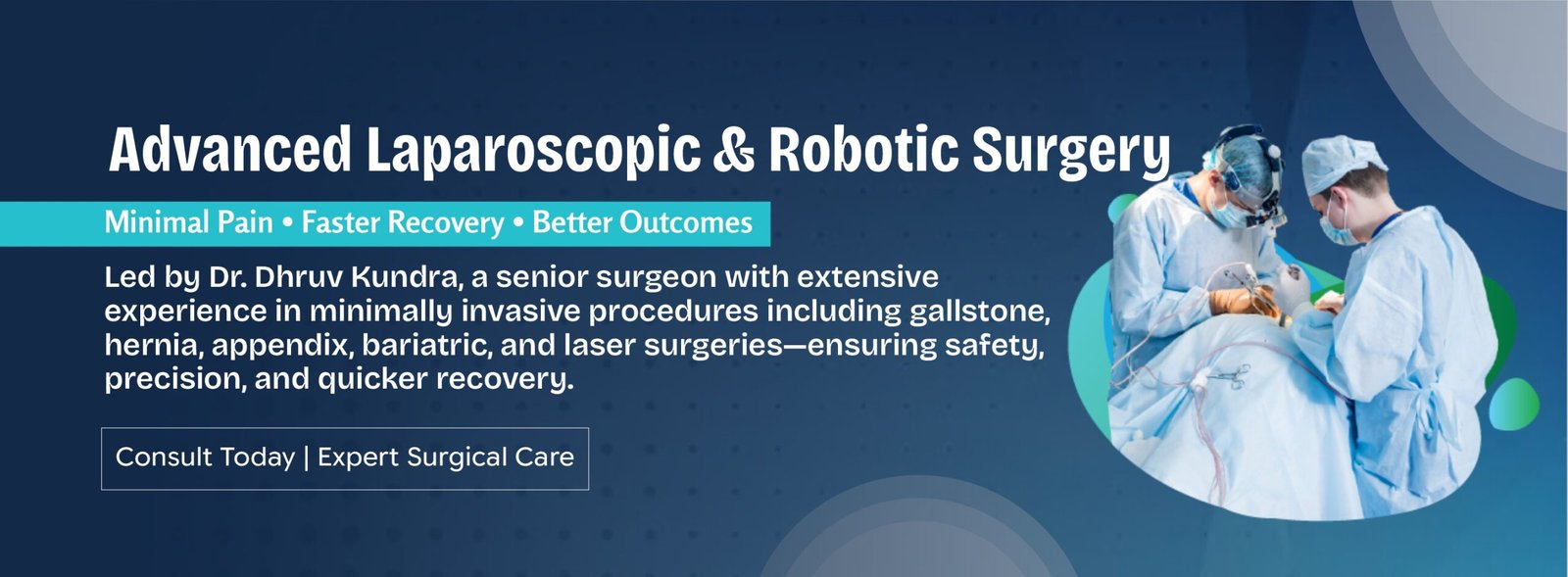 Advanced Laparoscopic & Robotic Surgery

Minimal Pain • Faster Recovery • Better Outcomes

Led by Dr. Dhruv Kundra, a senior surgeon with extensive experience in minimally invasive procedures including gallstone, hernia, appendix, bariatric, and laser surgeries—ensuring safety, precision, and quicker recovery.

Consult Today | Expert Surgical Care